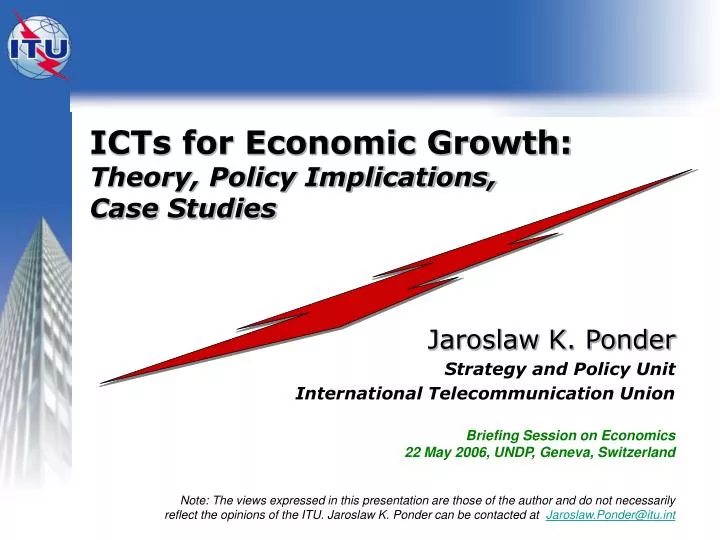 ITU

ICTs for Economic Growth:
Theory, Policy Implications, Case Studies

Jaroslaw K. Ponder
Strategy and Policy Unit
International Telecommunication Union

Briefing Session on Economics
22 May 2006, UNDP, Geneva, Switzerland

Note: The views expressed in this presentation are those of the author and do not necessarily reflect the opinions of the ITU. Jaroslaw K. Ponder can be contacted at Jaroslaw.Ponder@itu.int